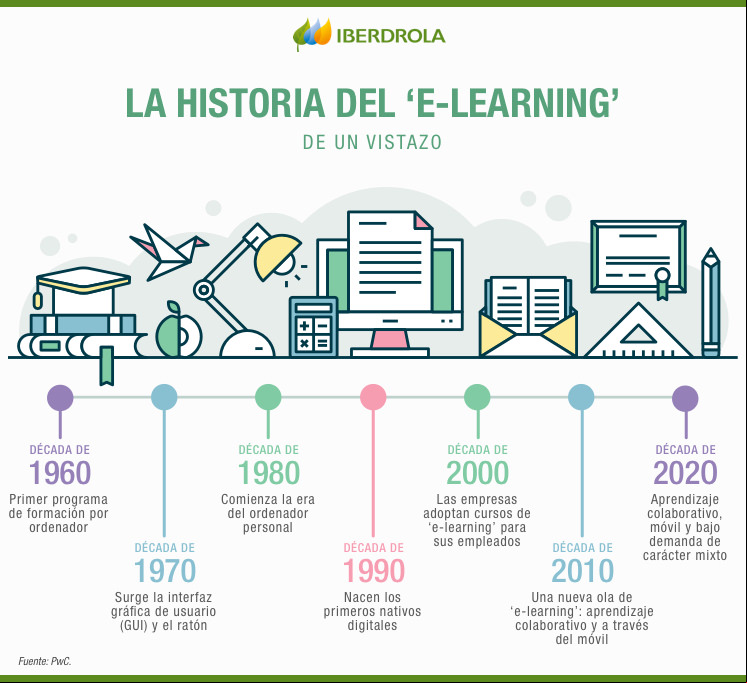 IBERDROLA

LA HISTORIA DEL 'E-LEARNING'

DE UN VISTAZO

DÉCADA DE
1960
Primer programa de formación por ordenador

DÉCADA DE
1970
Surge la interfaz gráfica de usuario (GUI) y el ratón

DÉCADA DE
1980
Comienza la era del ordenador personal

DÉCADA DE
1990
Nacen los primeros nativos digitales

DÉCADA DE
2000
Las empresas adoptan cursos de 'e-learning' para sus empleados

DÉCADA DE
2010
Una nueva ola de 'e-learning': aprendizaje colaborativo y a través del móvil

DÉCADA DE
2020
Aprendizaje colaborativo, móvil y bajo demanda de carácter mixto

Fuente: PwC.